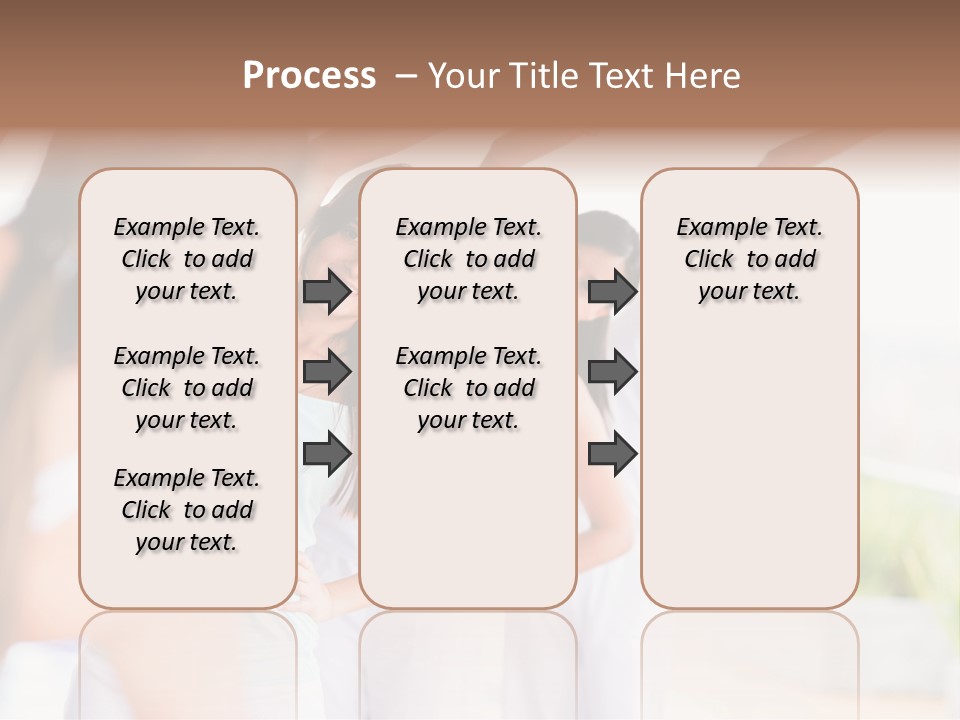 Process – Your Title Text Here

Example Text. Click to add your text.

Example Text. Click to add your text.

Example Text. Click to add your text.

Example Text. Click to add your text.

Example Text. Click to add your text.

Example Text. Click to add your text.